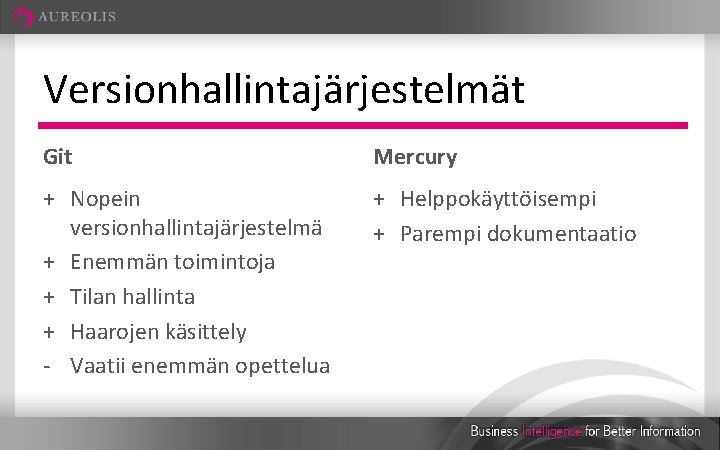 AUREOLIS

Versionhallintajärjestelmät

Git

+ Nopein versionhallintajärjestelmä
+ Enemmän toimintoja
+ Tilan hallinta
+ Haarojen käsittely
- Vaatii enemmän opettelua

Mercury

+ Helppokäyttöisempi
+ Parempi dokumentaatio

Business Intelligence for Better Information